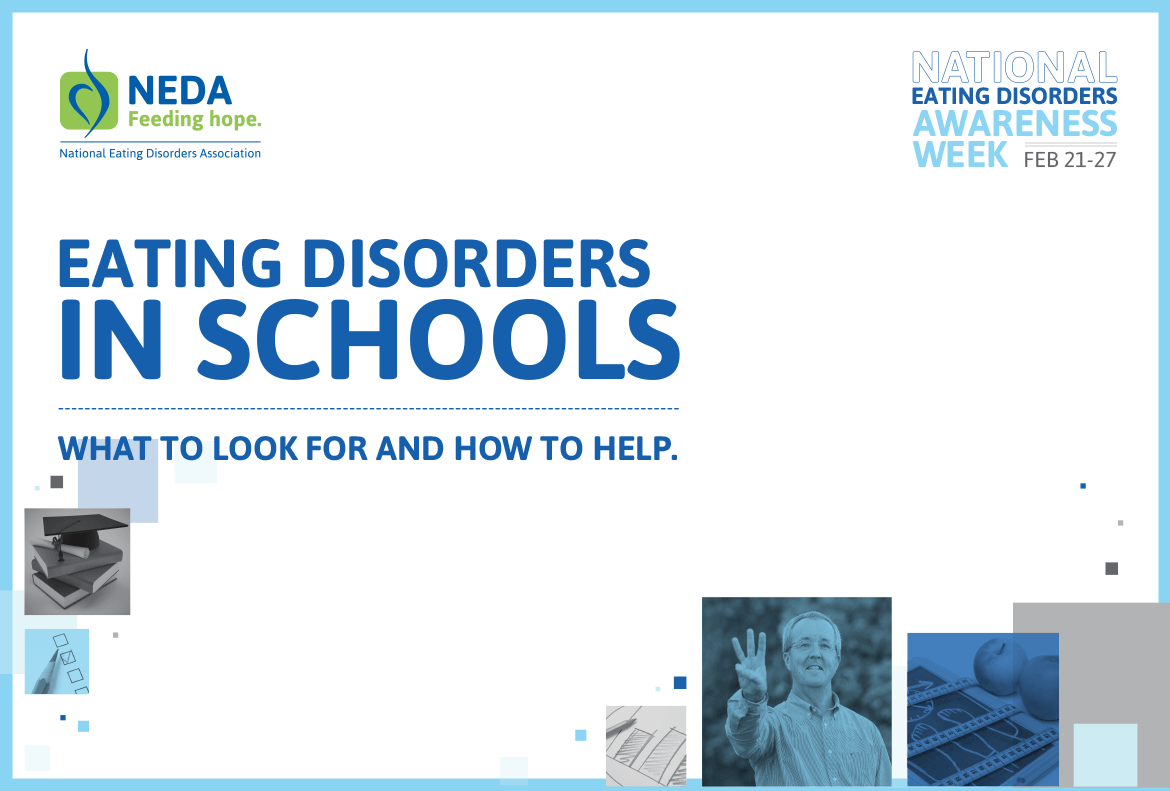 NEDA
Feeding hope.
National Eating Disorders Association

NATIONAL
EATING DISORDERS
AWARENESS
WEEK FEB 21-27

EATING DISORDERS
IN SCHOOLS

WHAT TO LOOK FOR AND HOW TO HELP.